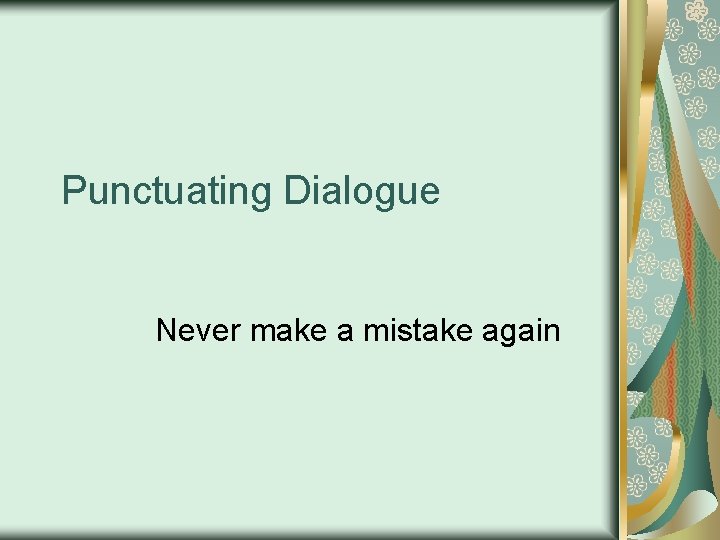 Punctuating Dialogue

Never make a mistake again